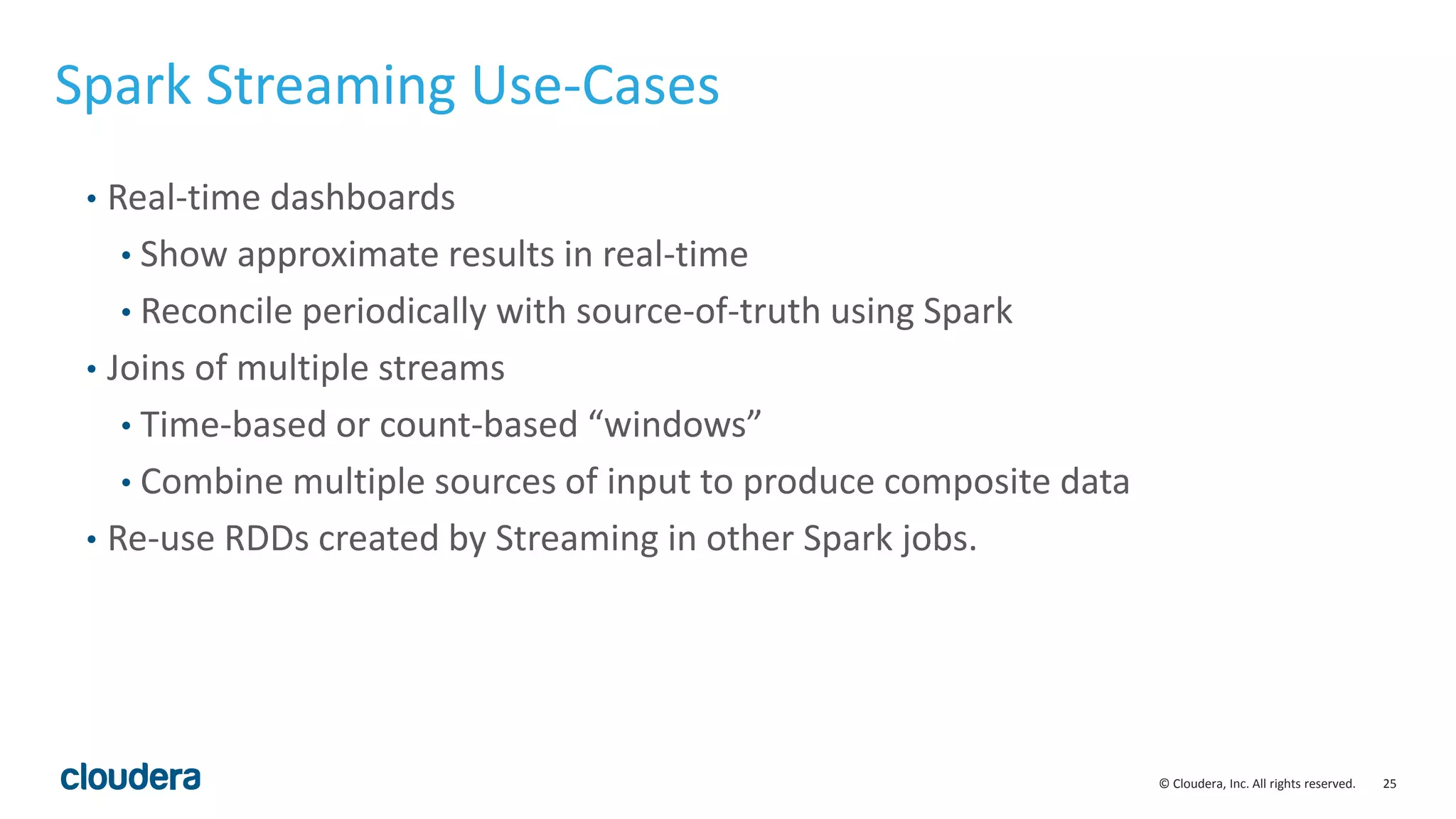 Spark Streaming Use-Cases

• Real-time dashboards
  • Show approximate results in real-time
  • Reconcile periodically with source-of-truth using Spark
• Joins of multiple streams
  • Time-based or count-based “windows”
  • Combine multiple sources of input to produce composite data
• Re-use RDDs created by Streaming in other Spark jobs.

cloudera

© Cloudera, Inc. All rights reserved. 25